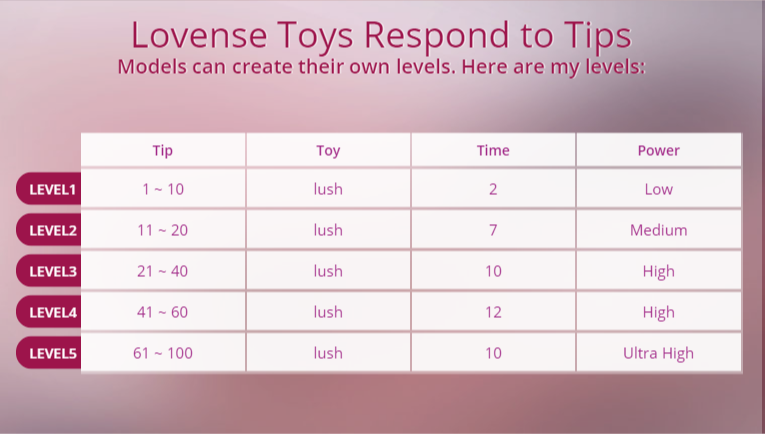 Lovense Toys Respond to Tips
Models can create their own levels. Here are my levels:

| | Tip | Toy | Time | Power |
|---|---|---|---|---|
| LEVEL1 | 1 ~ 10 | lush | 2 | Low |
| LEVEL2 | 11 ~ 20 | lush | 7 | Medium |
| LEVEL3 | 21 ~ 40 | lush | 10 | High |
| LEVEL4 | 41 ~ 60 | lush | 12 | High |
| LEVEL5 | 61 ~ 100 | lush | 10 | Ultra High |